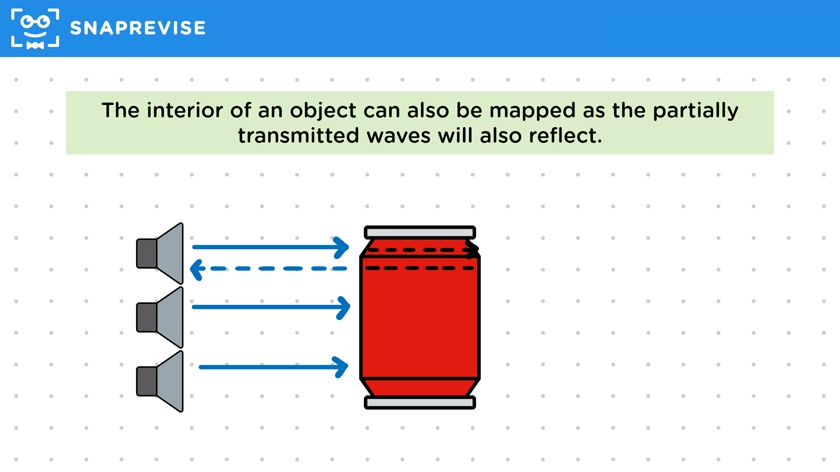 SNAPREVISE

The interior of an object can also be mapped as the partially transmitted waves will also reflect.